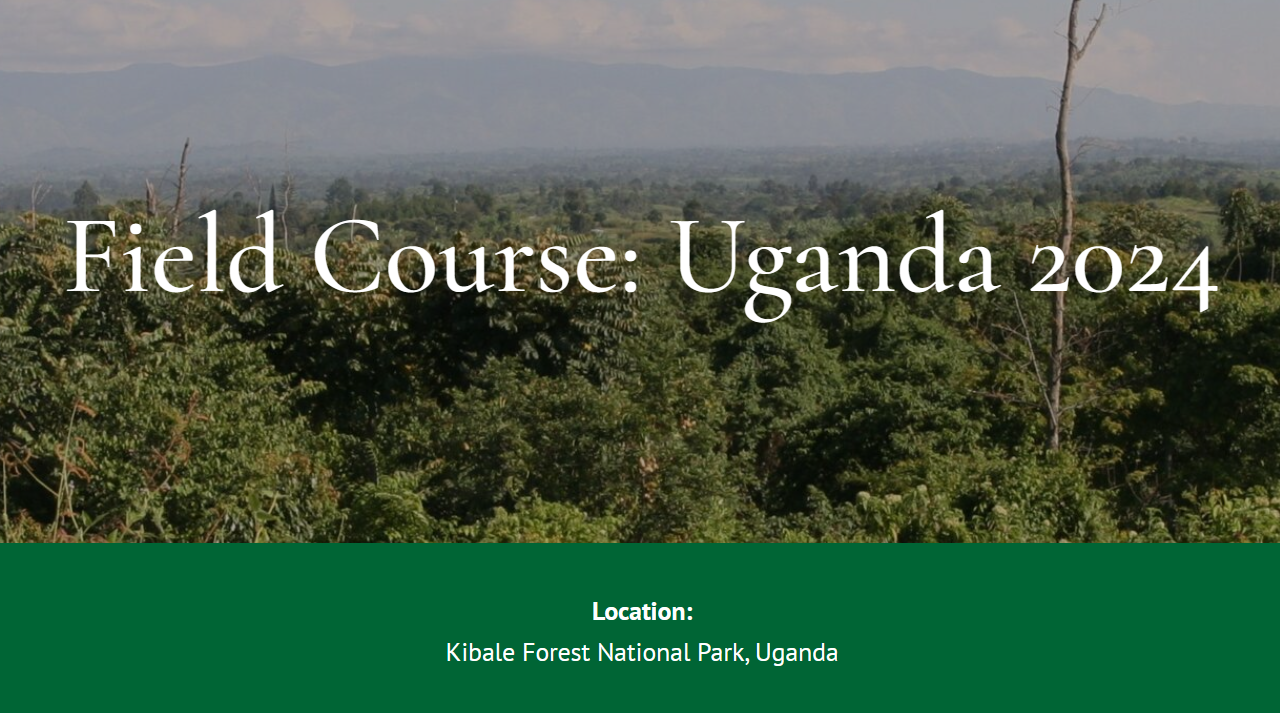 Field Course: Uganda 2024

Location:
Kibale Forest National Park, Uganda